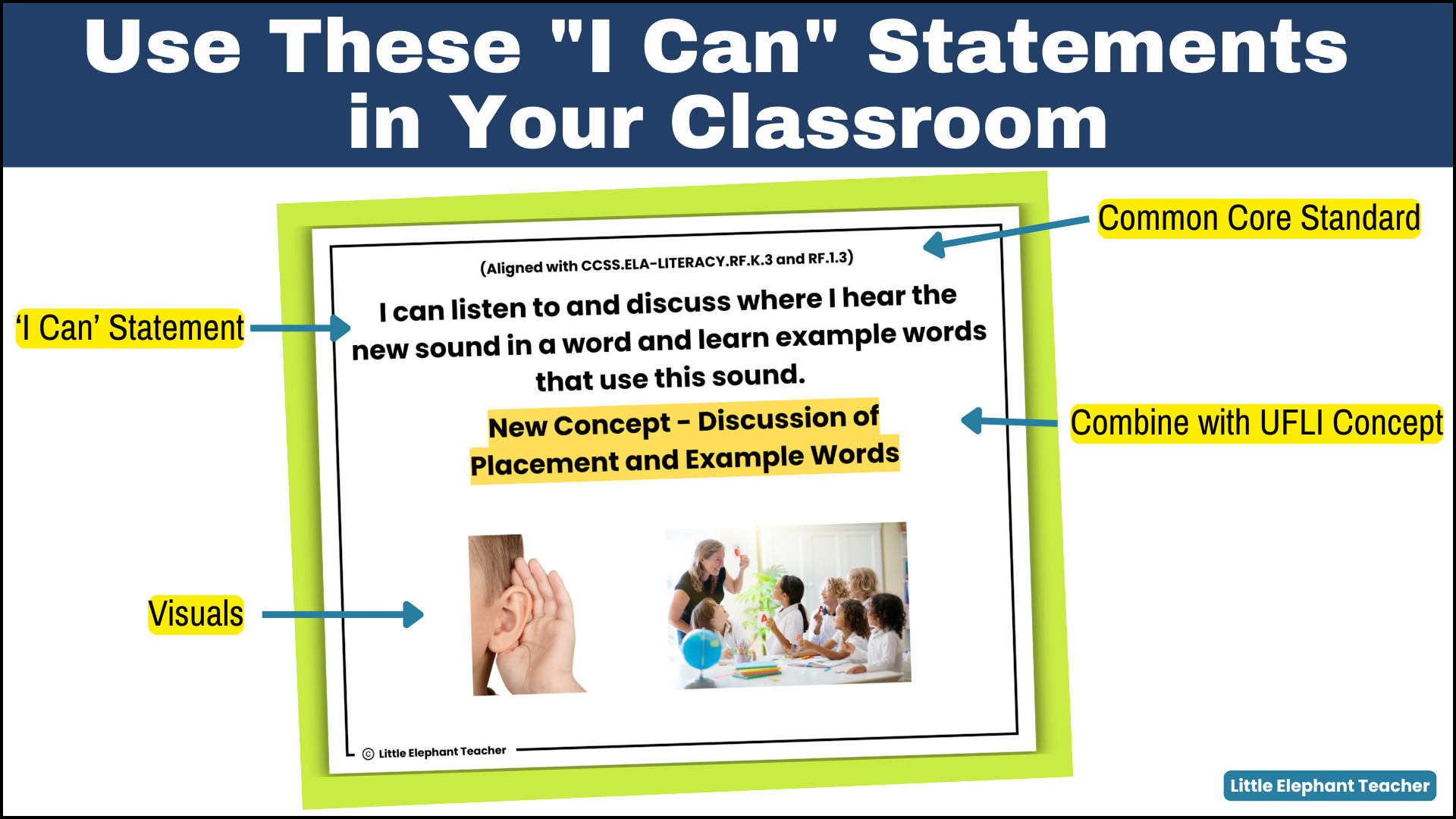 Use These "I Can" Statements in Your Classroom

Common Core Standard

(Aligned with CCSS.ELA-LITERACY.RF.K.3 and RF.1.3)

'I Can' Statement

I can listen to and discuss where I hear the new sound in a word and learn example words that use this sound.

New Concept - Discussion of Placement and Example Words

Combine with UFLI Concept

Visuals

© Little Elephant Teacher

Little Elephant Teacher